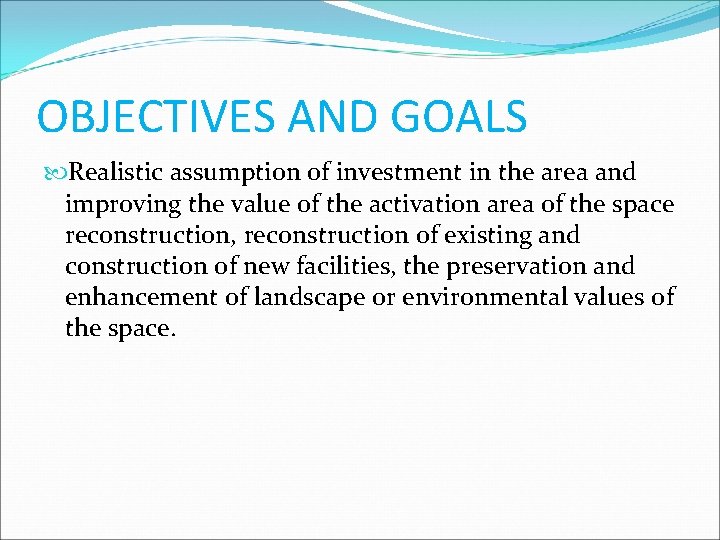 OBJECTIVES AND GOALS

Realistic assumption of investment in the area and improving the value of the activation area of the space reconstruction, reconstruction of existing and construction of new facilities, the preservation and enhancement of landscape or environmental values of the space.